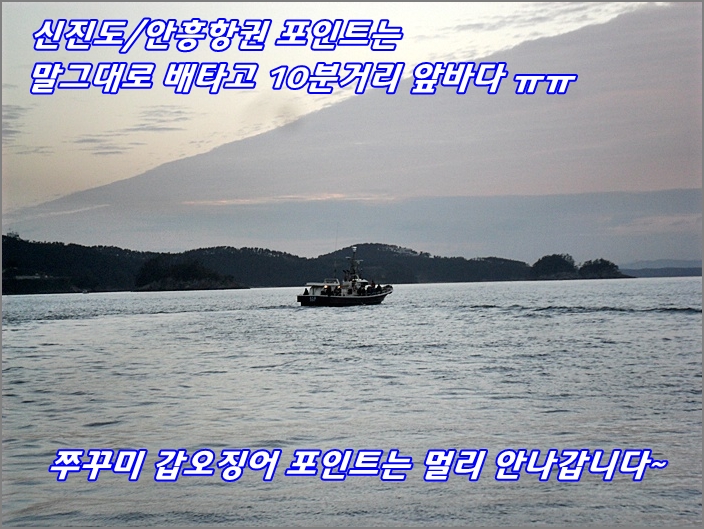 신진도/안흥항권 포인트는
말그대로 배타고 10분거리 앞바다 ㅠㅠ

쭈꾸미 갑오징어 포인트는 멀리 안나갑니다~